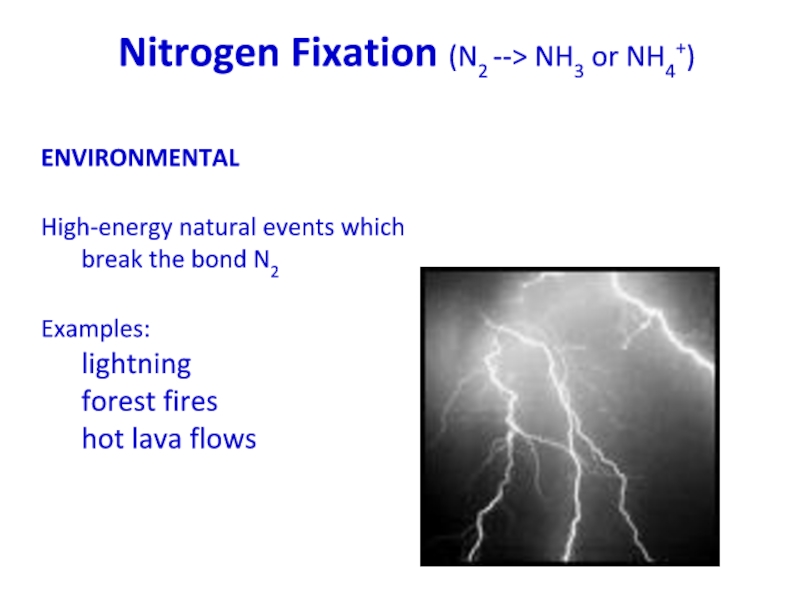 Nitrogen Fixation ($N_2$ --> $NH_3$ or $NH_4^+$)

ENVIRONMENTAL

High-energy natural events which break the bond $N_2$

Examples:
lightning
forest fires
hot lava flows